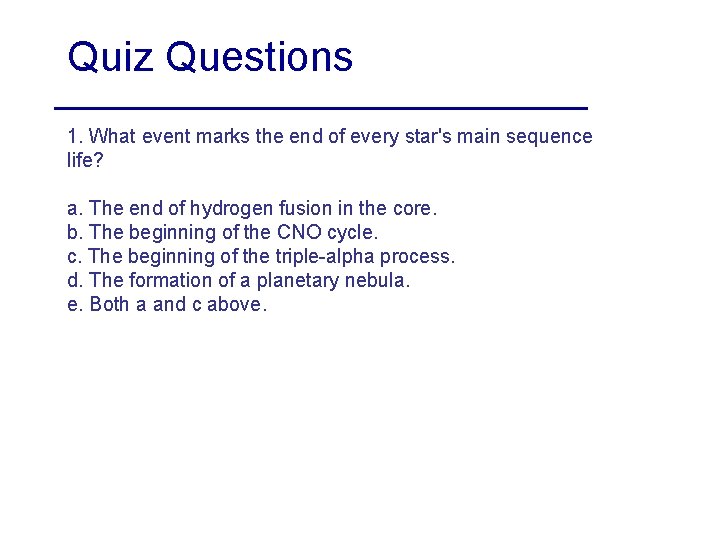 Quiz Questions

1. What event marks the end of every star's main sequence life?

a. The end of hydrogen fusion in the core.
b. The beginning of the CNO cycle.
c. The beginning of the triple-alpha process.
d. The formation of a planetary nebula.
e. Both a and c above.